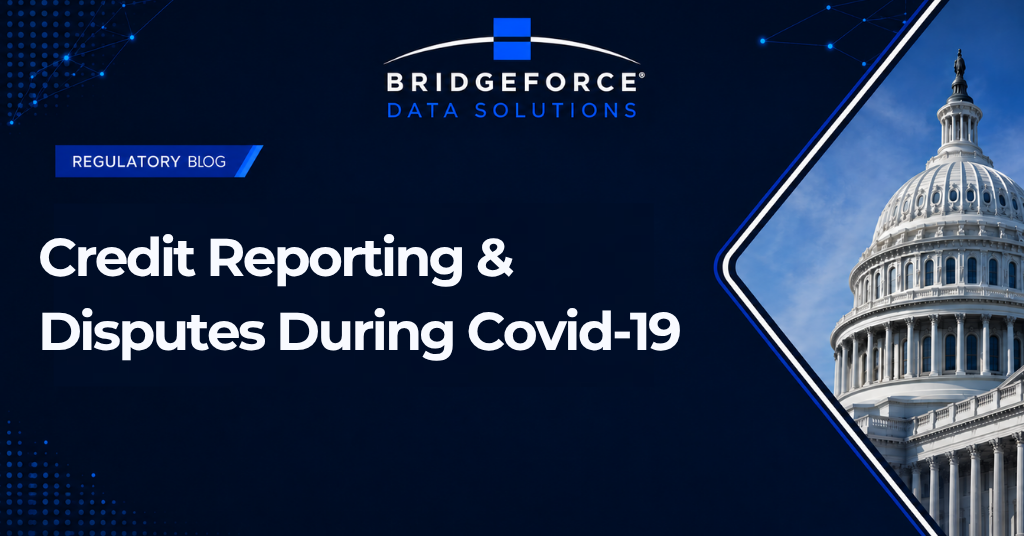 BRIDGEFORCE®
DATA SOLUTIONS

REGULATORY BLOG

Credit Reporting & Disputes During Covid-19